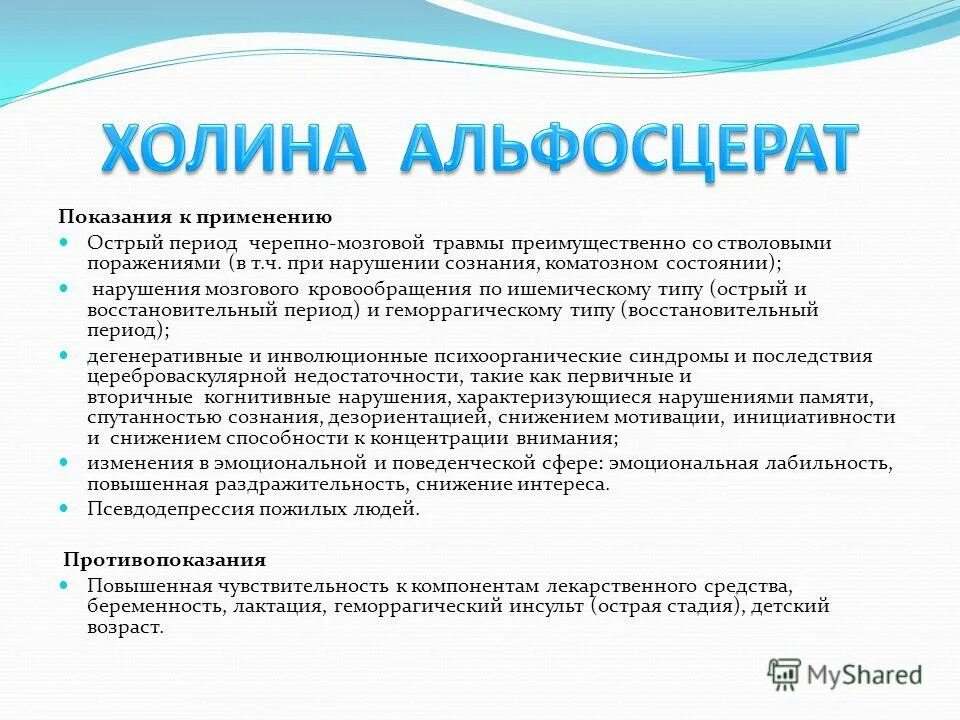 ХОЛИНА АЛЬФОСЦЕРАТ

Показания к применению

- Острый период черепно-мозговой травмы преимущественно со стволовыми поражениями (в т.ч. при нарушении сознания, коматозном состоянии);
- нарушения мозгового кровообращения по ишемическому типу (острый и восстановительный период) и геморрагическому типу (восстановительный период);
- дегенеративные и инволюционные психоорганические синдромы и последствия цереброваскулярной недостаточности, такие как первичные и вторичные когнитивные нарушения, характеризующиеся нарушениями памяти, спутанностью сознания, дезориентацией, снижением мотивации, инициативности и снижением способности к концентрации внимания;
- изменения в эмоциональной и поведенческой сфере: эмоциональная лабильность, повышенная раздражительность, снижение интереса.
- Псевдодепрессия пожилых людей.

Противопоказания

- Повышенная чувствительность к компонентам лекарственного средства, беременность, лактация, геморрагический инсульт (острая стадия), детский возраст.

MyShared